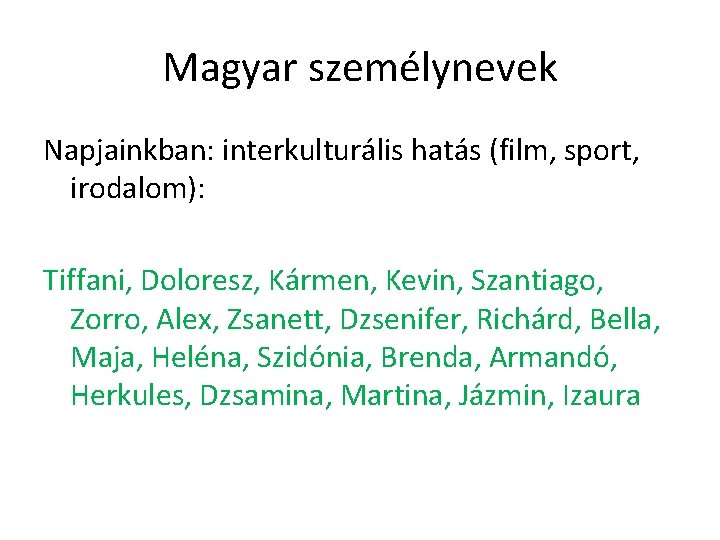 Magyar személynevek

Napjainkban: interkulturális hatás (film, sport, irodalom):

Tiffani, Doloresz, Kármen, Kevin, Szantiago, Zorro, Alex, Zsanett, Dzsenifer, Richárd, Bella, Maja, Heléna, Szidónia, Brenda, Armandó, Herkules, Dzsamina, Martina, Jázmin, Izaura